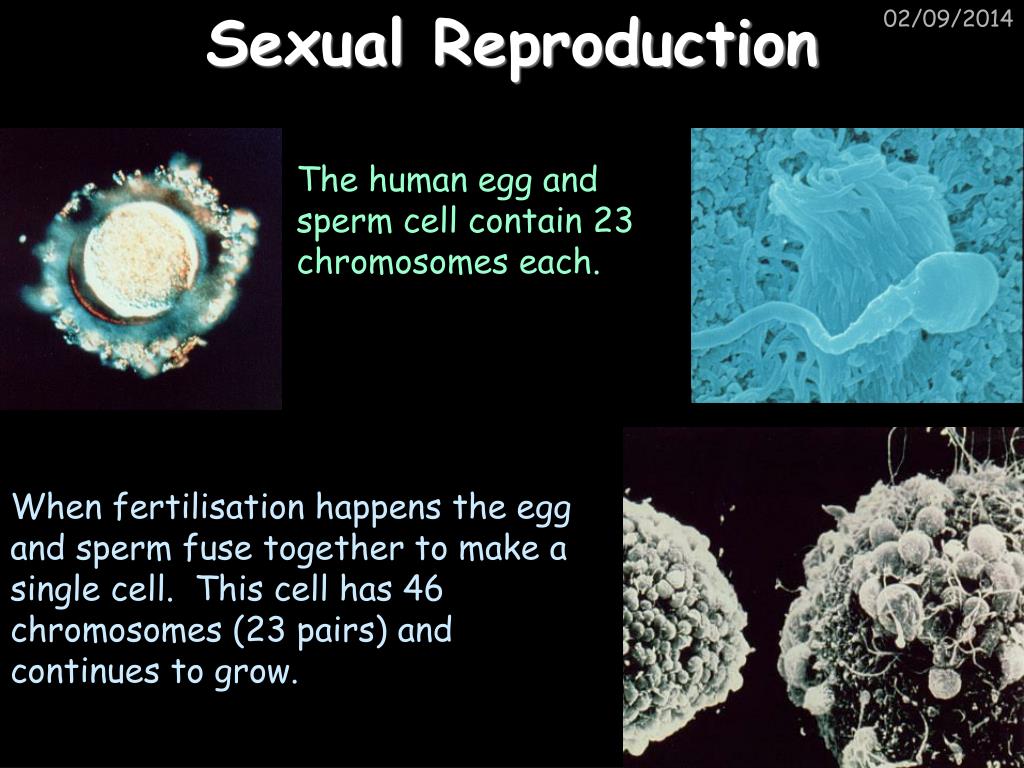 Sexual Reproduction

02/09/2014

The human egg and sperm cell contain 23 chromosomes each.

When fertilisation happens the egg and sperm fuse together to make a single cell.  This cell has 46 chromosomes (23 pairs) and continues to grow.